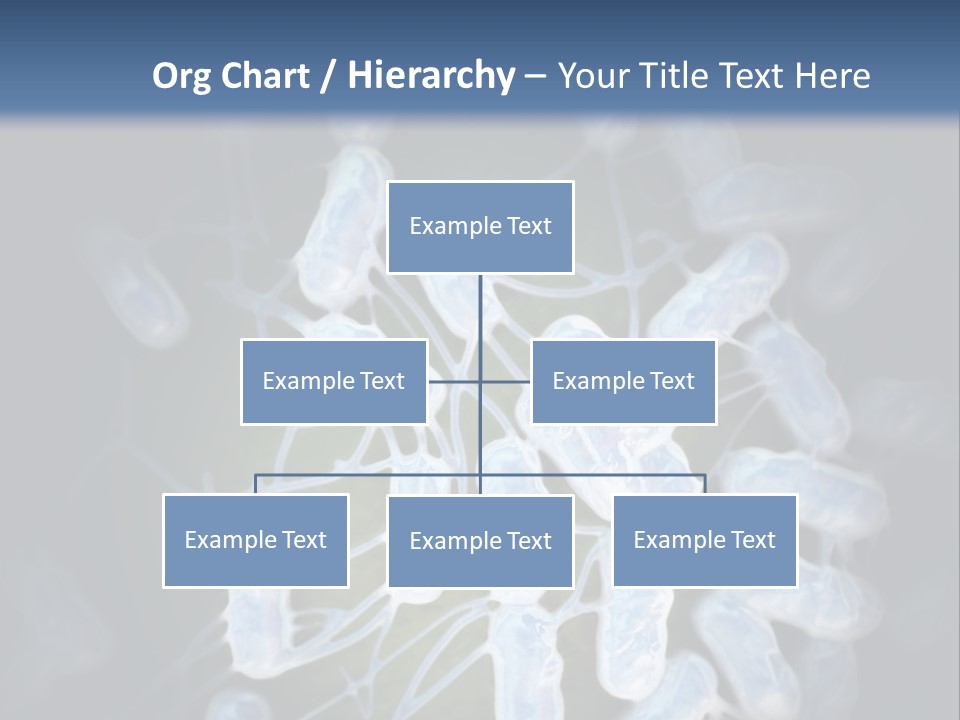 Org Chart / Hierarchy – Your Title Text Here

Example Text

Example Text

Example Text

Example Text

Example Text

Example Text